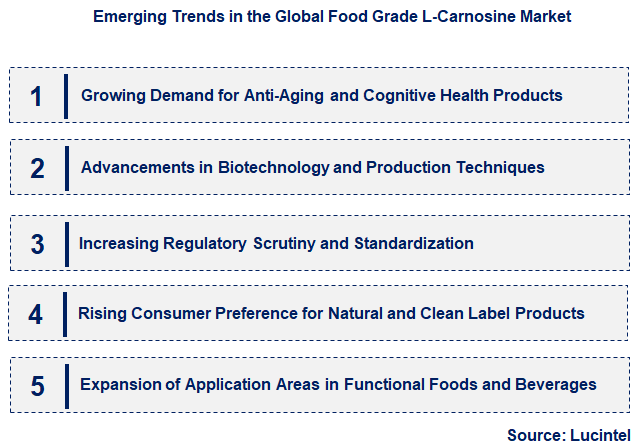 Emerging Trends in the Global Food Grade L-Carnosine Market

1 Growing Demand for Anti-Aging and Cognitive Health Products

2 Advancements in Biotechnology and Production Techniques

3 Increasing Regulatory Scrutiny and Standardization

4 Rising Consumer Preference for Natural and Clean Label Products

5 Expansion of Application Areas in Functional Foods and Beverages

Source: Lucintel